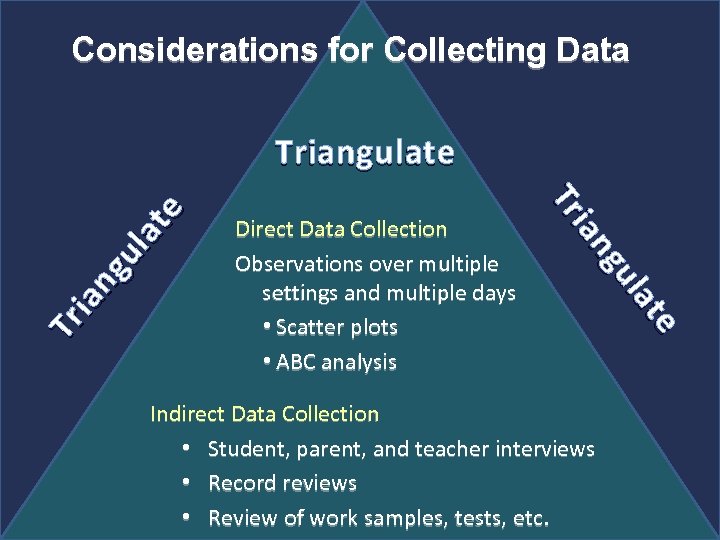 Considerations for Collecting Data

Triangulate

Triangulate

Triangulate

Direct Data Collection

Observations over multiple settings and multiple days

• Scatter plots

• ABC analysis

Indirect Data Collection

• Student, parent, and teacher interviews

• Record reviews

• Review of work samples, tests, etc.